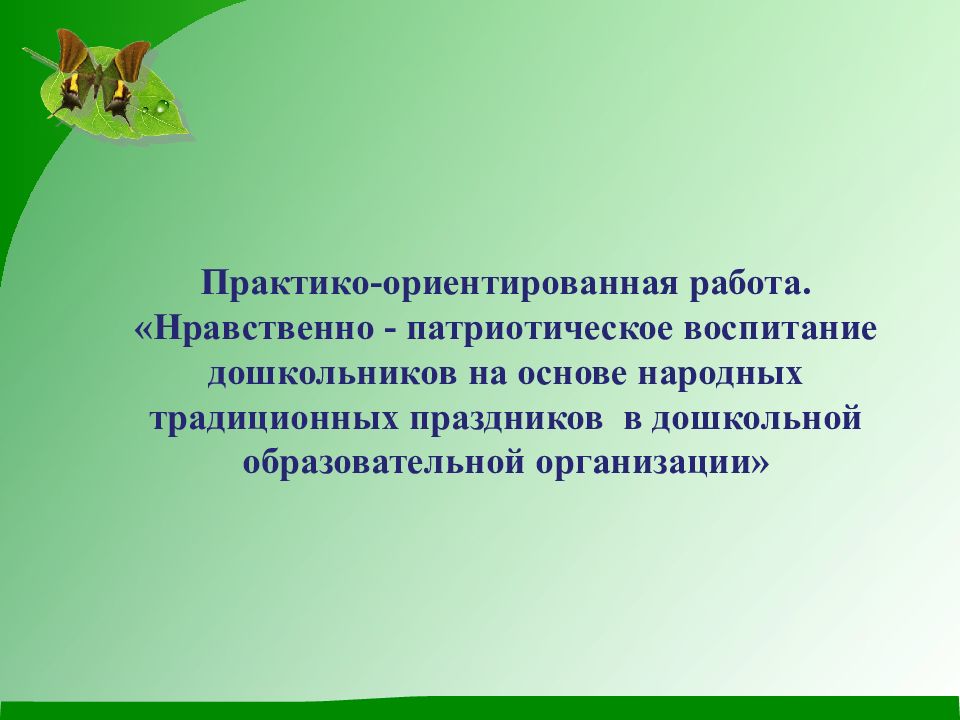 Практико-ориентированная работа.
«Нравственно - патриотическое воспитание дошкольников на основе народных традиционных праздников в дошкольной образовательной организации»